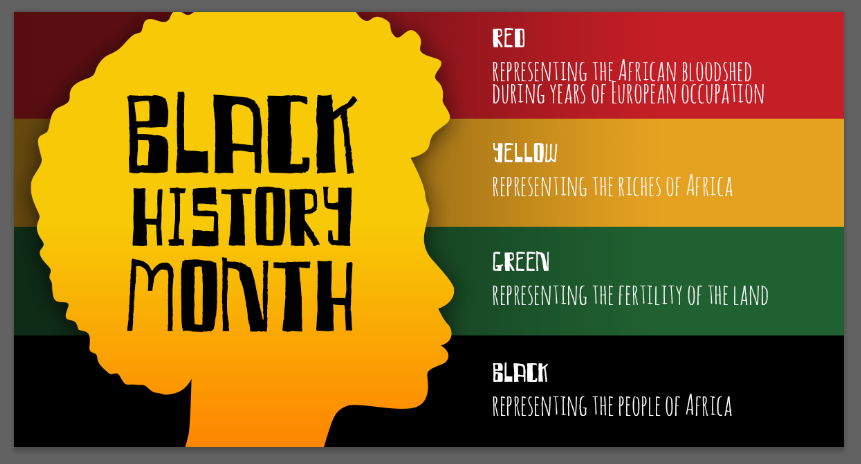 BLACK HISTORY MONTH

RED

REPRESENTING THE AFRICAN BLOODSHED DURING YEARS OF EUROPEAN OCCUPATION

YELLOW

REPRESENTING THE RICHES OF AFRICA

GREEN

REPRESENTING THE FERTILITY OF THE LAND

BLACK

REPRESENTING THE PEOPLE OF AFRICA